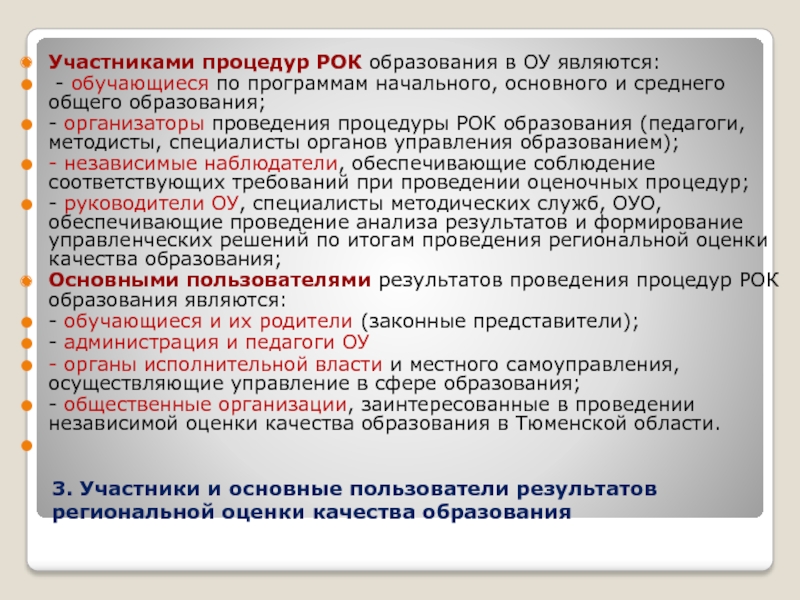 Участниками процедур РОК образования в ОУ являются:
- обучающиеся по программам начального, основного и среднего общего образования;
- организаторы проведения процедуры РОК образования (педагоги, методисты, специалисты органов управления образованием);
- независимые наблюдатели, обеспечивающие соблюдение соответствующих требований при проведении оценочных процедур;
- руководители ОУ, специалисты методических служб, ОУО, обеспечивающие проведение анализа результатов и формирование управленческих решений по итогам проведения региональной оценки качества образования;
Основными пользователями результатов проведения процедур РОК образования являются:
- обучающиеся и их родители (законные представители);
- администрация и педагоги ОУ
- органы исполнительной власти и местного самоуправления, осуществляющие управление в сфере образования;
- общественные организации, заинтересованные в проведении независимой оценки качества образования в Тюменской области.

3. Участники и основные пользователи результатов региональной оценки качества образования